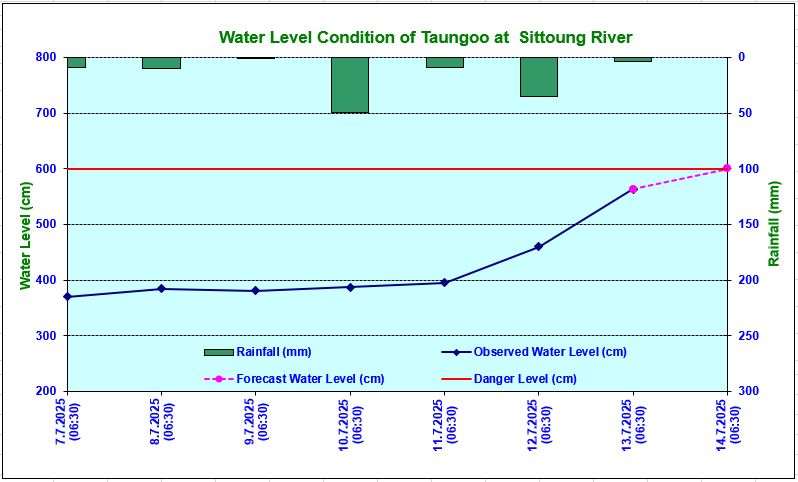 Water Level Condition of Taungoo at Sittoung River

Water Level (cm)

800
700
600
500
400
300
200

Rainfall (mm)

0
50
100
150
200
250
300

Rainfall (mm)
Observed Water Level (cm)
Forecast Water Level (cm)
Danger Level (cm)

7.7.2025 (06:30)
8.7.2025 (06:30)
9.7.2025 (06:30)
10.7.2025 (06:30)
11.7.2025 (06:30)
12.7.2025 (06:30)
13.7.2025 (06:30)
14.7.2025 (06:30)